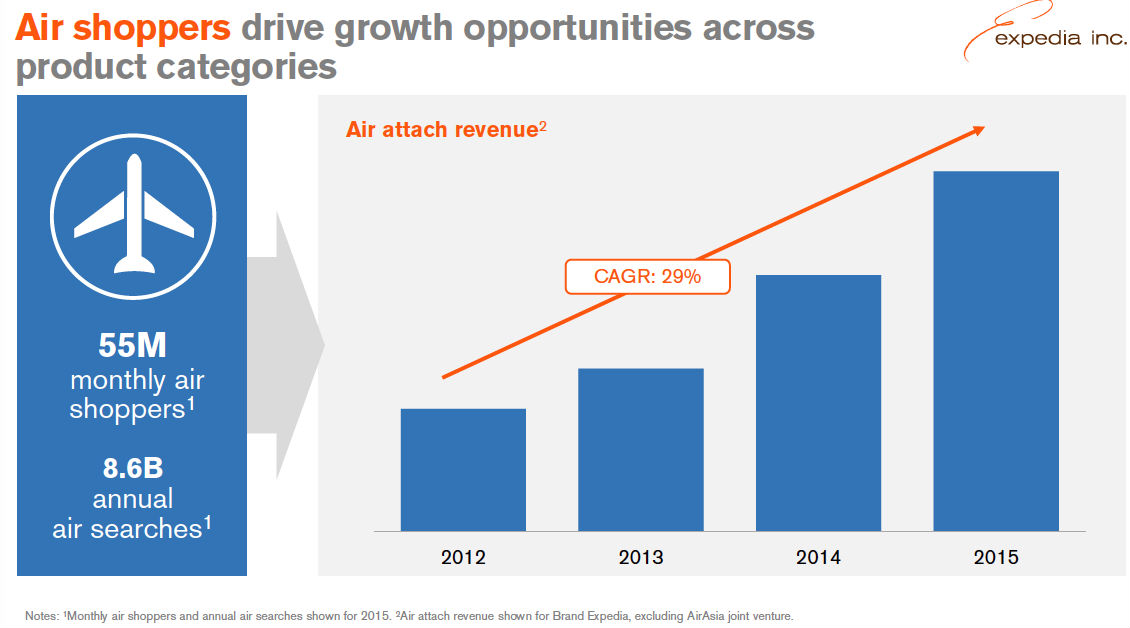 Air shoppers drive growth opportunities across product categories

expedia inc.

55M
monthly air shoppers$^1$

8.6B
annual air searches$^1$

Air attach revenue$^2$

CAGR: 29%

2012
2013
2014
2015

Notes: $^1$Monthly air shoppers and annual air searches shown for 2015. $^2$Air attach revenue shown for Brand Expedia, excluding AirAsia joint venture.